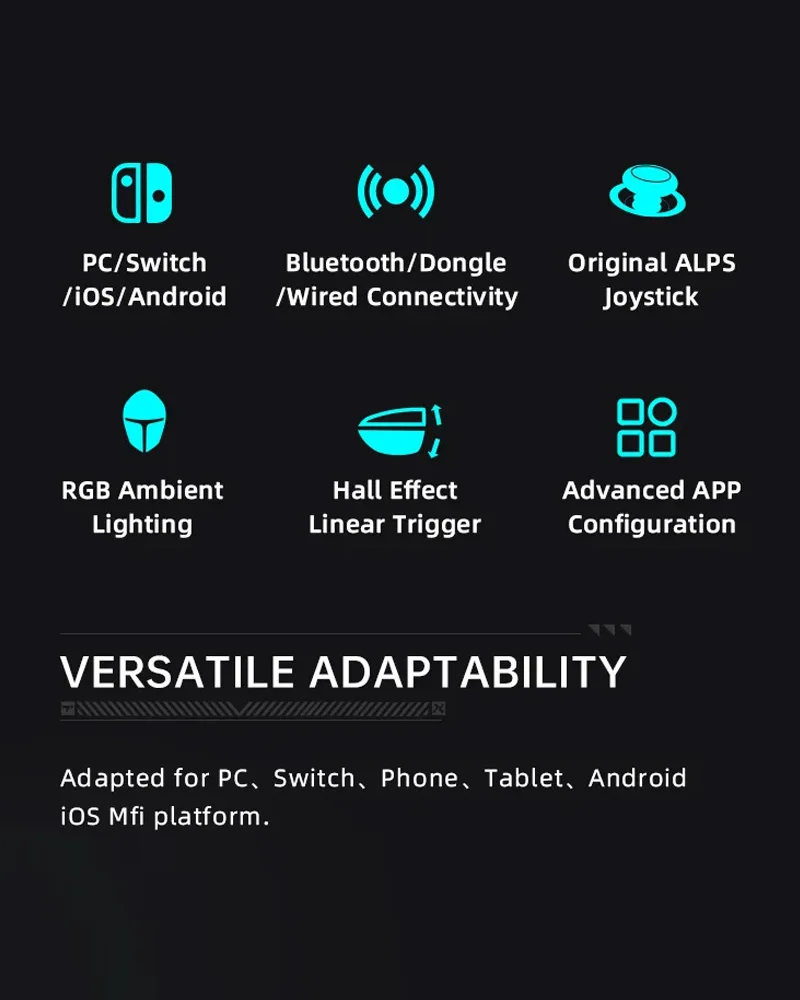 PC/Switch /iOS/Android

Bluetooth/Dongle /Wired Connectivity

Original ALPS Joystick

RGB Ambient Lighting

Hall Effect Linear Trigger

Advanced APP Configuration

VERSATILE ADAPTABILITY

Adapted for PC、Switch、Phone、Tablet、Android iOS Mfi platform.